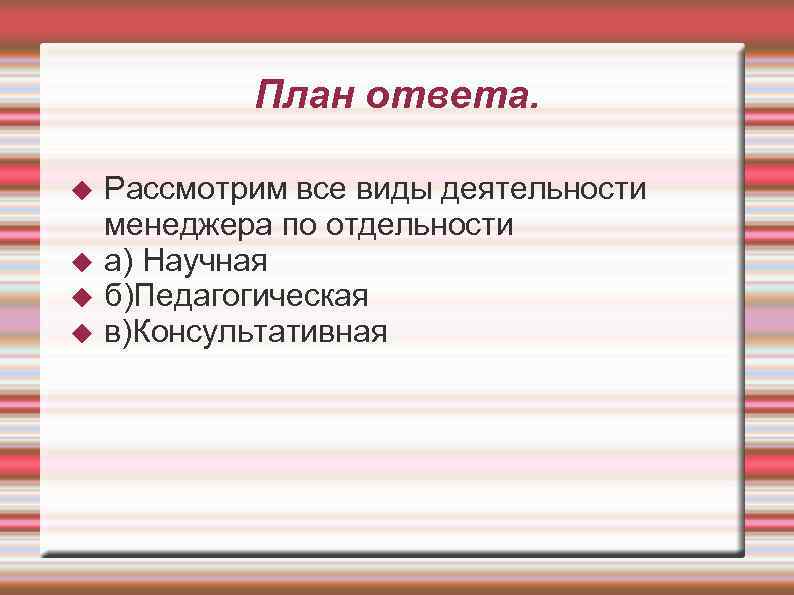 План ответа.

Рассмотрим все виды деятельности менеджера по отдельности
а) Научная
б)Педагогическая
в)Консультативная